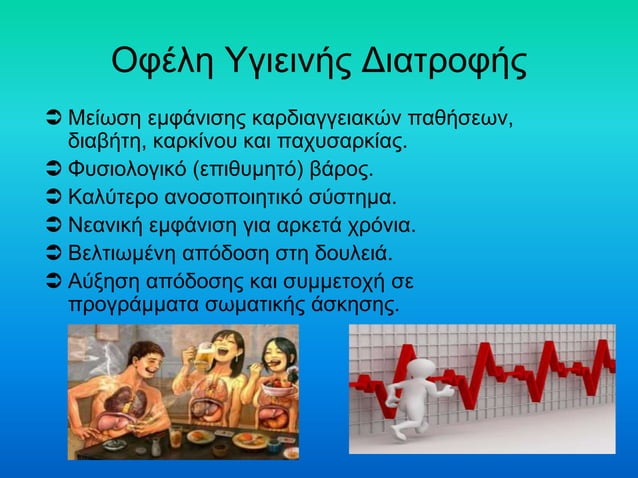 Οφέλη Υγιεινής Διατροφής

➲ Μείωση εμφάνισης καρδιαγγειακών παθήσεων, διαβήτη, καρκίνου και παχυσαρκίας.
➲ Φυσιολογικό (επιθυμητό) βάρος.
➲ Καλύτερο ανοσοποιητικό σύστημα.
➲ Νεανική εμφάνιση για αρκετά χρόνια.
➲ Βελτιωμένη απόδοση στη δουλειά.
➲ Αύξηση απόδοσης και συμμετοχή σε προγράμματα σωματικής άσκησης.